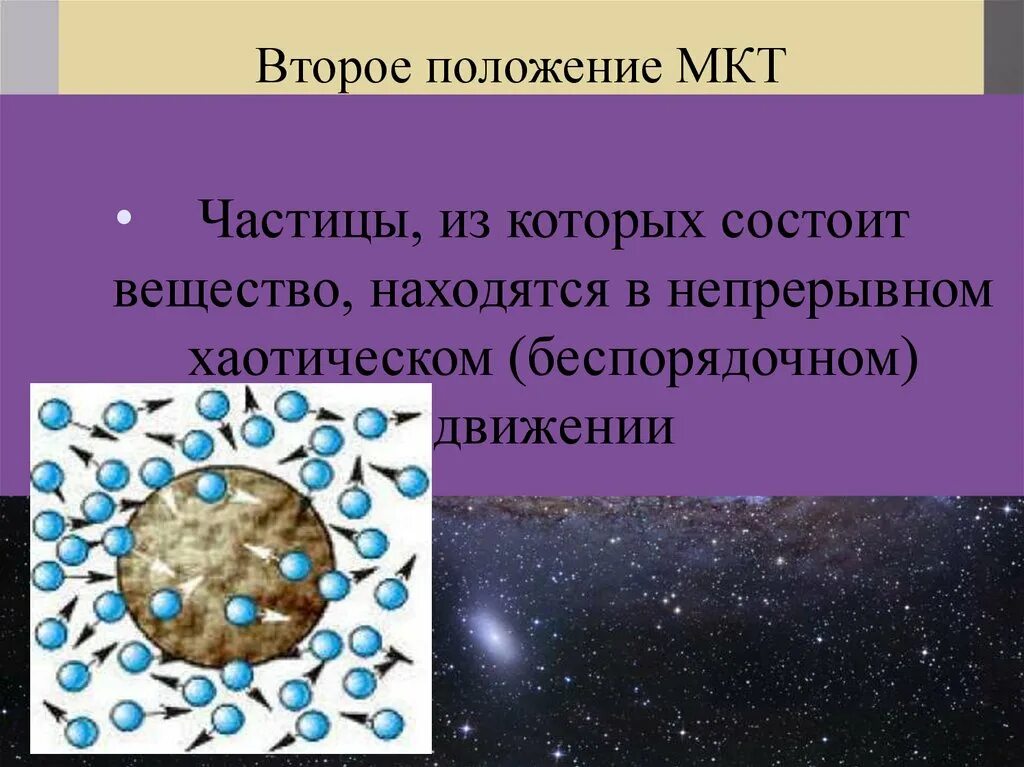 Второе положение МКТ

• Частицы, из которых состоит вещество, находятся в непрерывном хаотическом (беспорядочном) движении